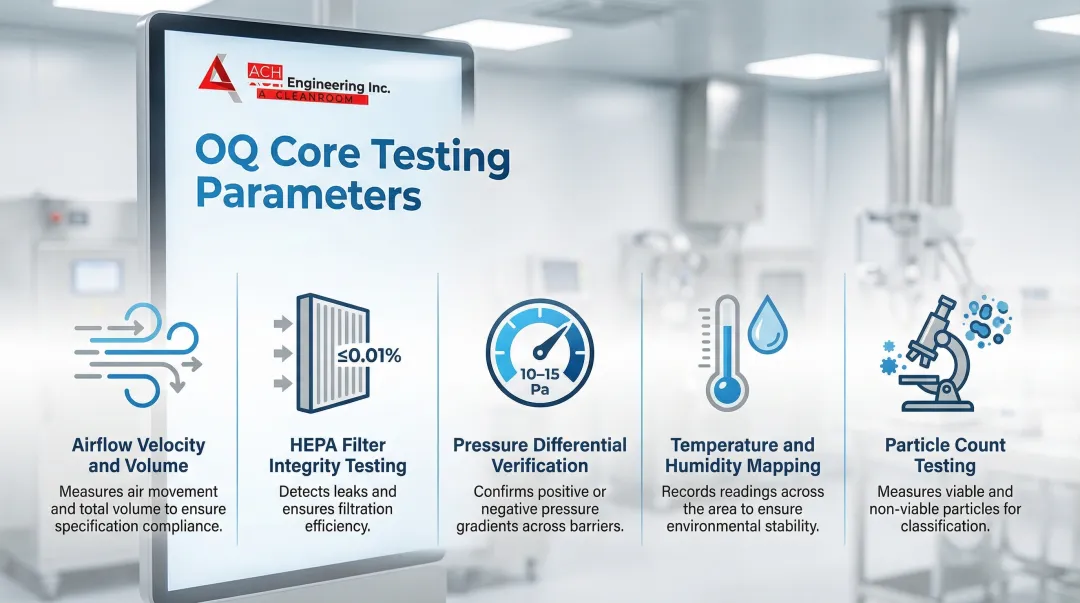 ACH Engineering Inc.
A CLEANROOM

OQ Core Testing Parameters

≤0.01%

10–15 Pa

Airflow Velocity and Volume
Measures air movement and total volume to ensure specification compliance.

HEPA Filter Integrity Testing
Detects leaks and ensures filtration efficiency.

Pressure Differential Verification
Confirms positive or negative pressure gradients across barriers.

Temperature and Humidity Mapping
Records readings across the area to ensure environmental stability.

Particle Count Testing
Measures viable and non-viable particles for classification.